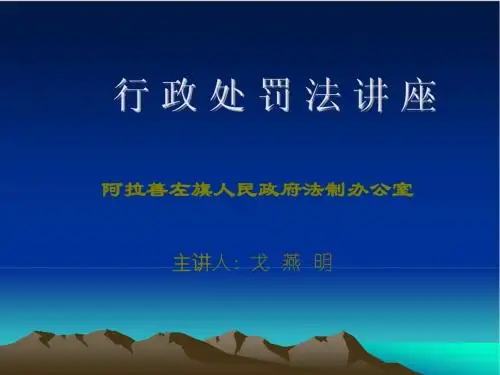 行政处罚法讲座

阿拉善左旗人民政府法制办公室

主讲人：戈 燕 明